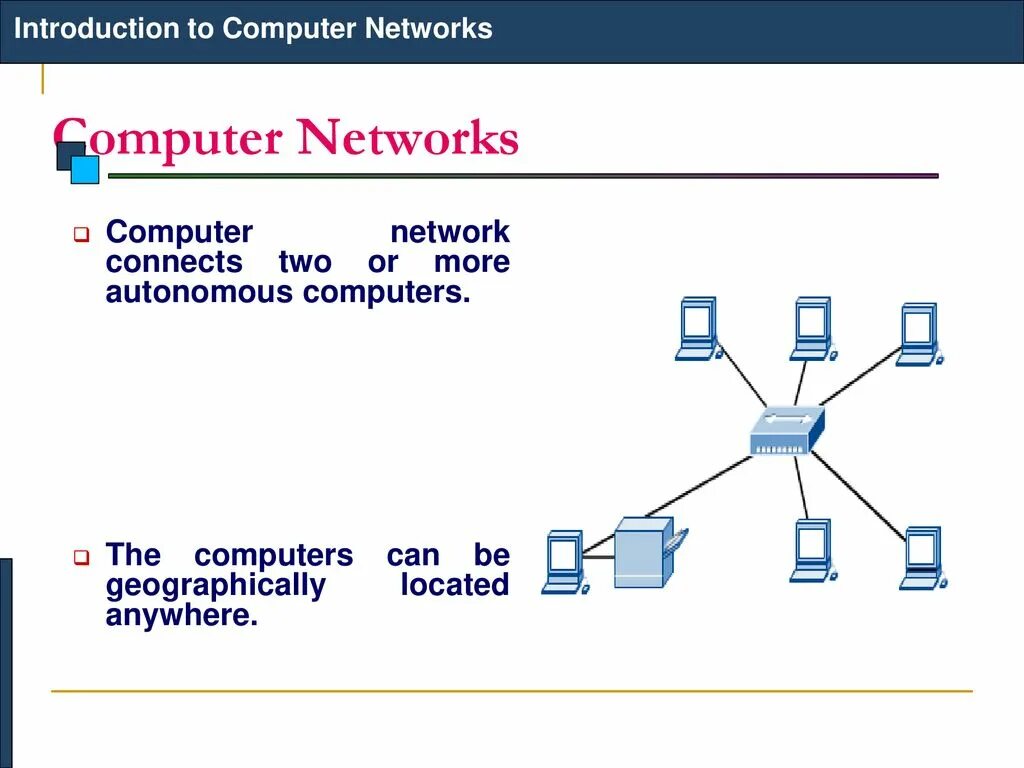 Introduction to Computer Networks

Computer Networks

Computer network connects two or more autonomous computers.

The computers can be geographically located anywhere.